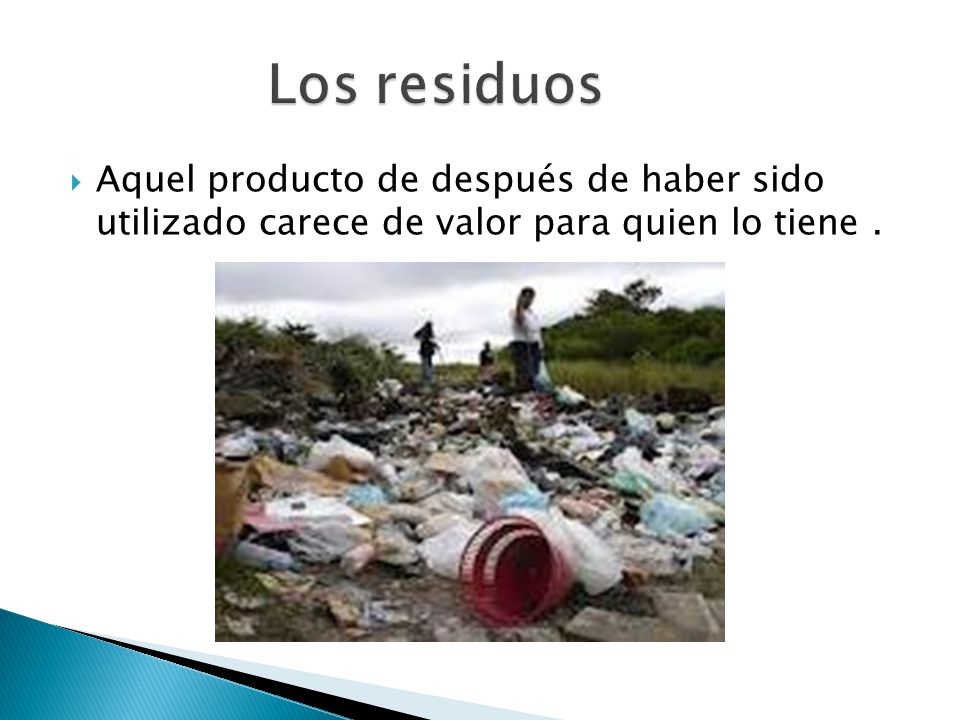 Los residuos

Aquel producto de después de haber sido utilizado carece de valor para quien lo tiene .